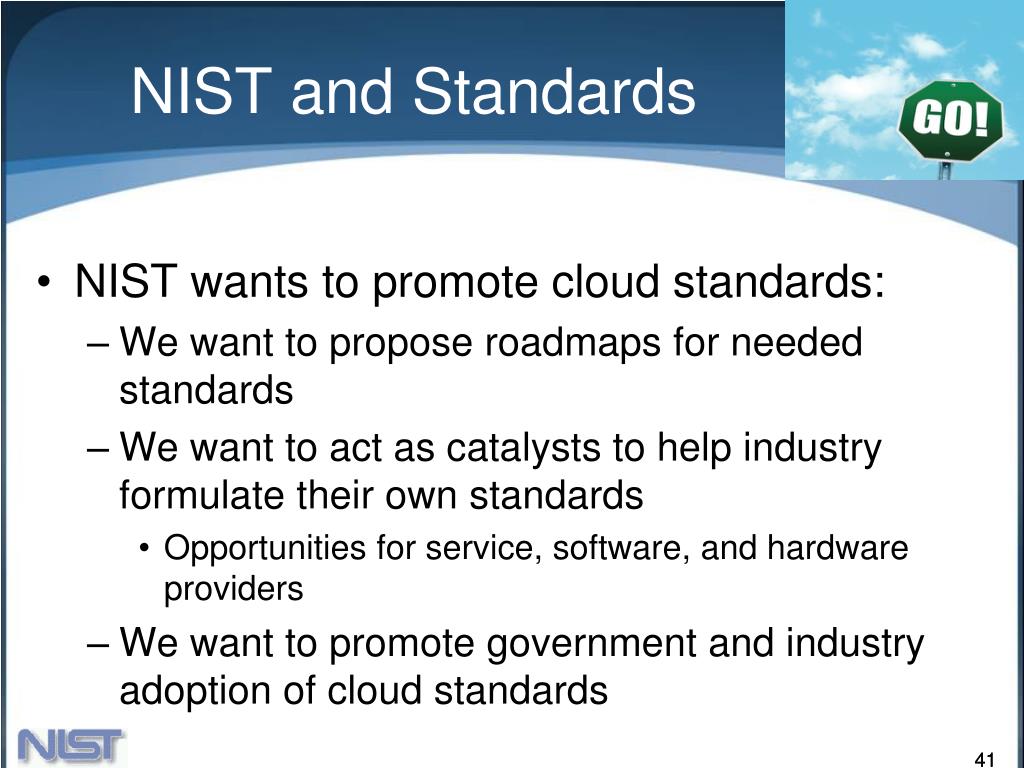 NIST and Standards

GO!

• NIST wants to promote cloud standards:
– We want to propose roadmaps for needed standards
– We want to act as catalysts to help industry formulate their own standards
• Opportunities for service, software, and hardware providers
– We want to promote government and industry adoption of cloud standards

NIST

41